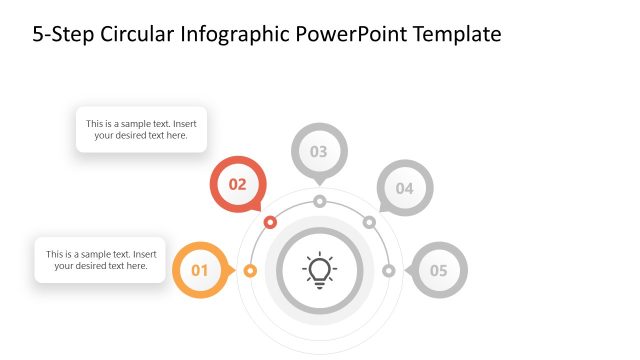 5-Step Circular Infographic PowerPoint Template

This is a sample text. Insert your desired text here.

03

02

04

This is a sample text. Insert your desired text here.

01

05